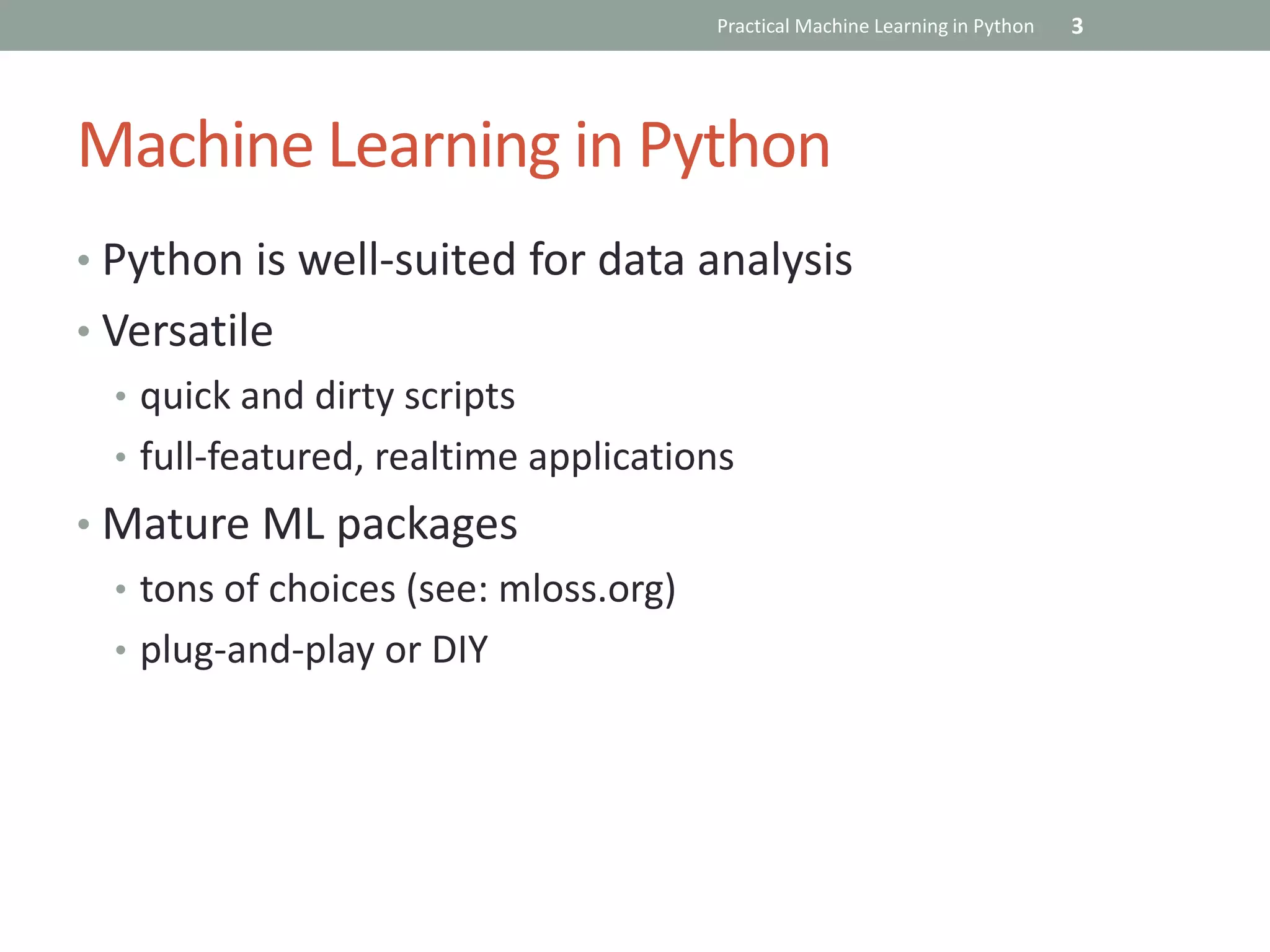 Practical Machine Learning in Python 3

Machine Learning in Python

• Python is well-suited for data analysis
• Versatile
  • quick and dirty scripts
  • full-featured, realtime applications
• Mature ML packages
  • tons of choices (see: mloss.org)
  • plug-and-play or DIY